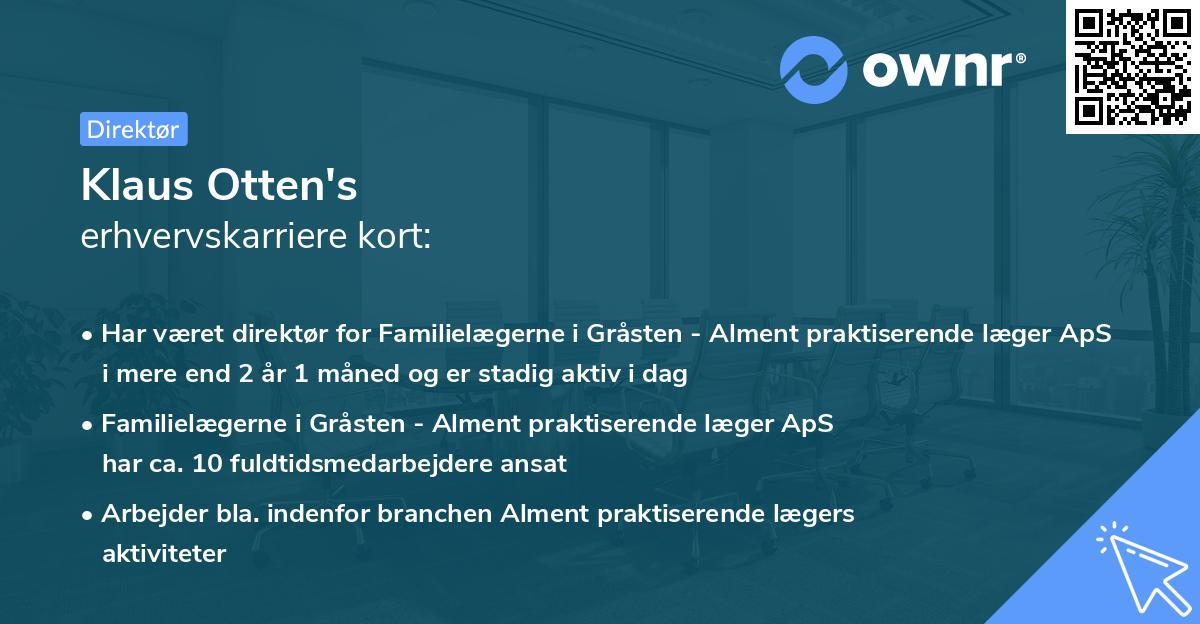 ownr®

Direktør

Klaus Otten's
erhvervskarriere kort:

• Har været direktør for Familielægerne i Gråsten - Alment praktiserende læger ApS i mere end 2 år 1 måned og er stadig aktiv i dag

• Familielægerne i Gråsten - Alment praktiserende læger ApS har ca. 10 fuldtidsmedarbejdere ansat

• Arbejder bla. indenfor branchen Alment praktiserende lægers aktiviteter